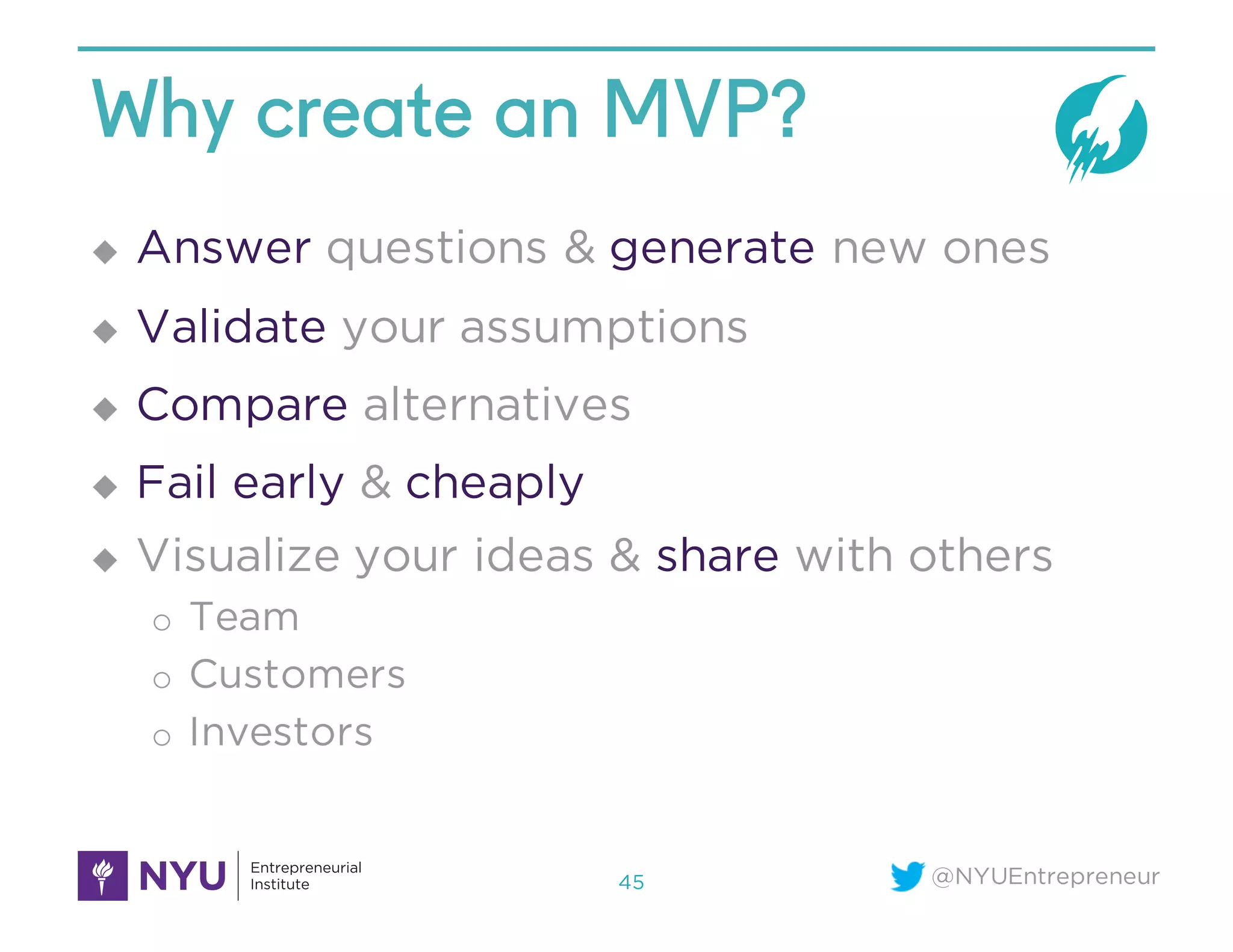 Why create an MVP?

◆ Answer questions & generate new ones
◆ Validate your assumptions
◆ Compare alternatives
◆ Fail early & cheaply
◆ Visualize your ideas & share with others
 ○ Team
 ○ Customers
 ○ Investors

NYU Entrepreneurial Institute

45

@NYUEntrepreneur